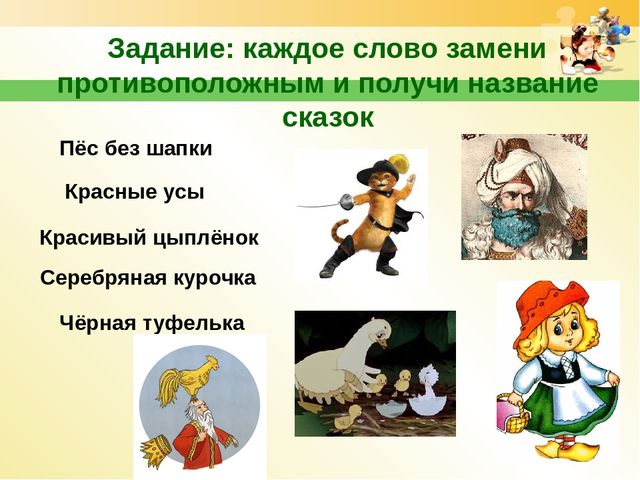 Задание: каждое слово замени противоположным и получи название сказок

Пёс без шапки

Красные усы

Красивый цыплёнок

Серебряная курочка

Чёрная туфелька